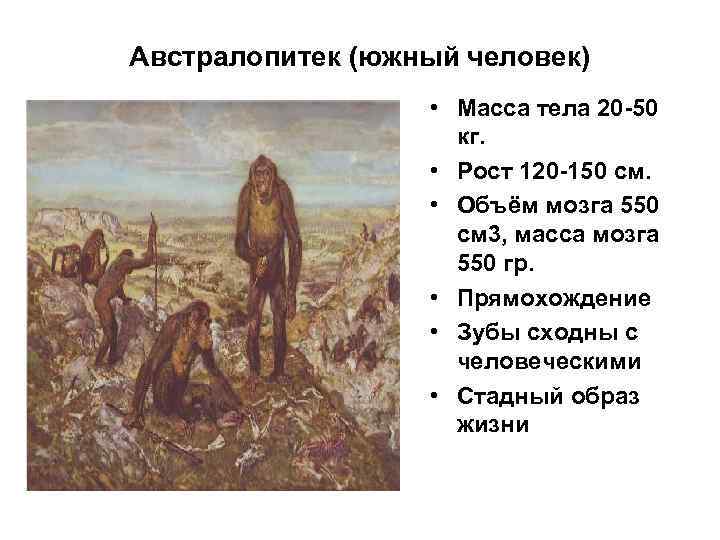 Австралопитек (южный человек)

• Масса тела 20-50 кг.
• Рост 120-150 см.
• Объём мозга 550 см3, масса мозга 550 гр.
• Прямохождение
• Зубы сходны с человеческими
• Стадный образ жизни